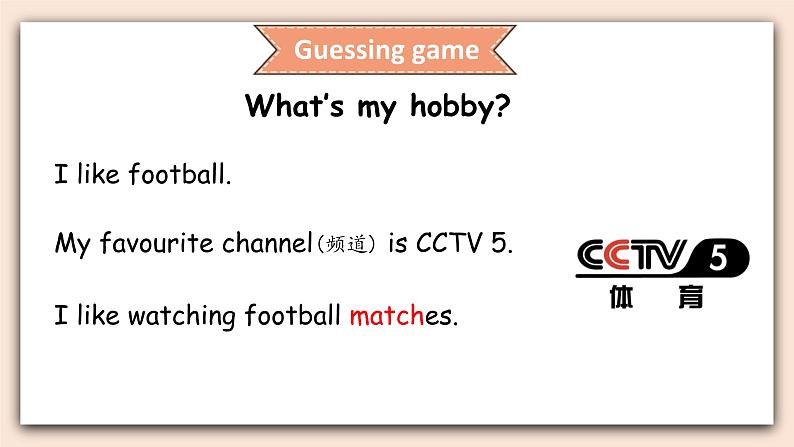 Guessing game

What's my hobby?

I like football.

My favourite channel(频道) is CCTV 5.

I like watching football matches.

CCTV 5
体育